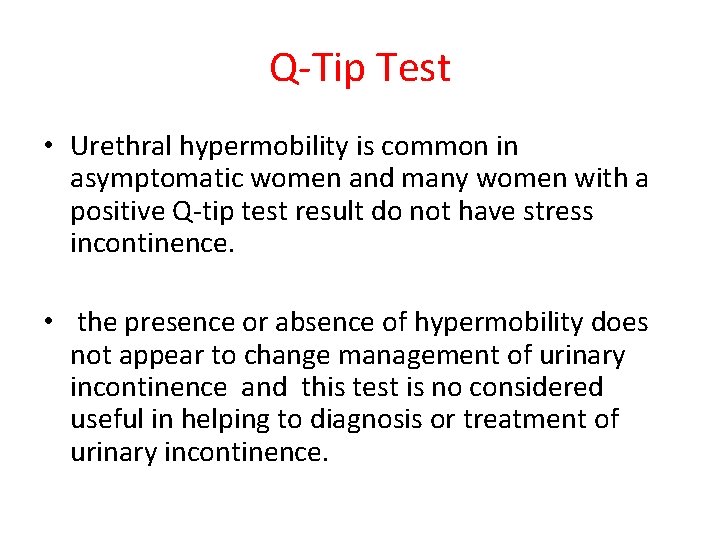 Q-Tip Test

• Urethral hypermobility is common in asymptomatic women and many women with a positive Q-tip test result do not have stress incontinence.

• the presence or absence of hypermobility does not appear to change management of urinary incontinence and this test is no considered useful in helping to diagnosis or treatment of urinary incontinence.